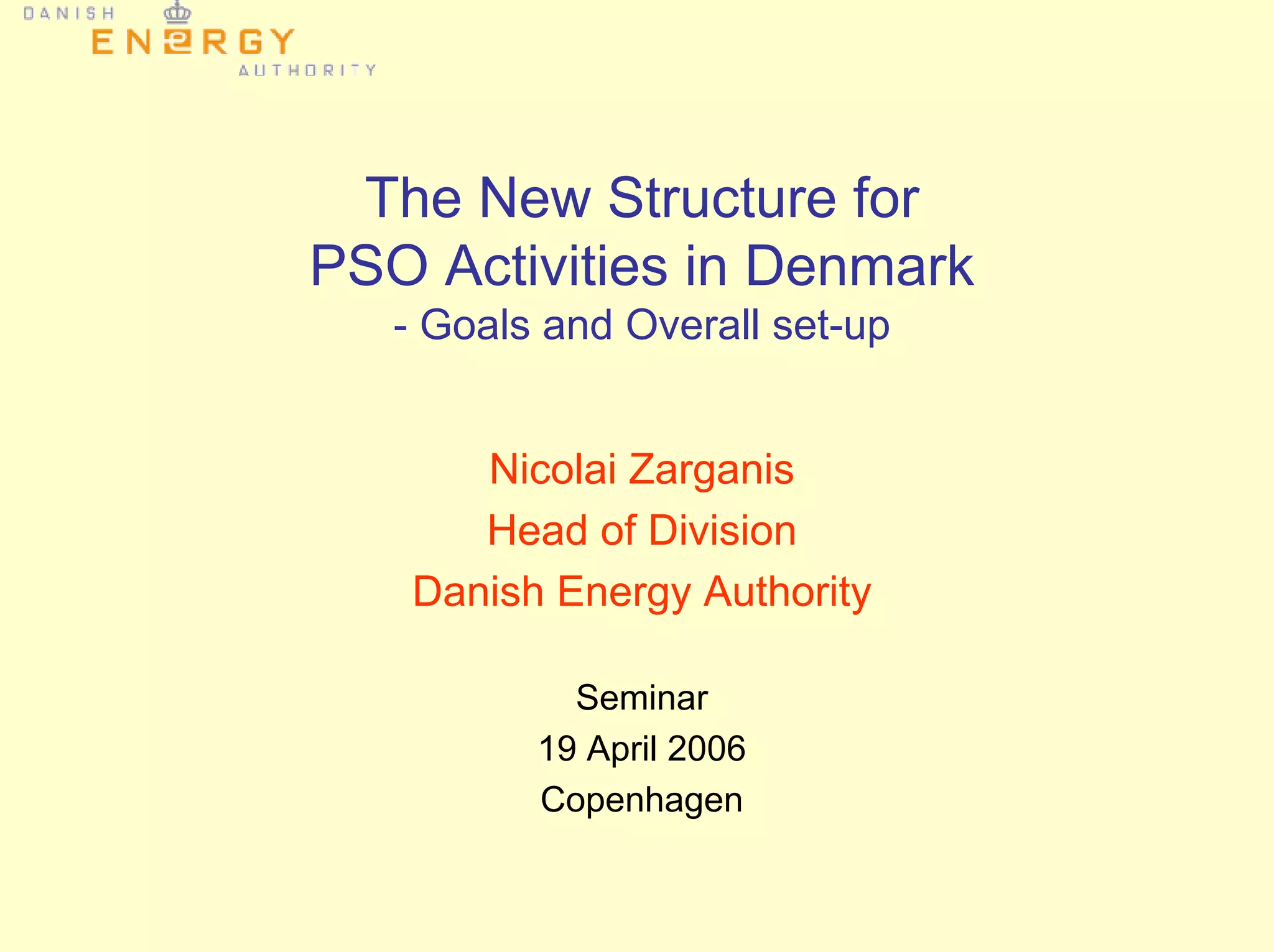 DANISH
ENERGY
AUTHORITY

The New Structure for PSO Activities in Denmark
- Goals and Overall set-up

Nicolai Zarganis
Head of Division
Danish Energy Authority

Seminar
19 April 2006
Copenhagen